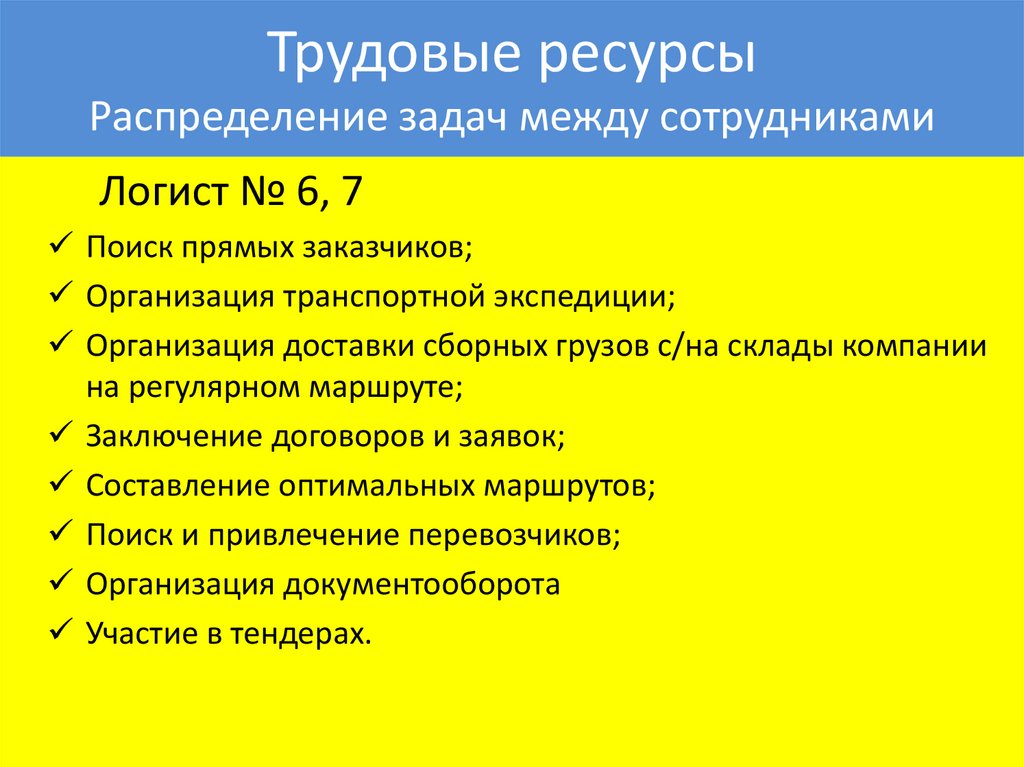 Трудовые ресурсы
Распределение задач между сотрудниками

Логист № 6, 7

✓ Поиск прямых заказчиков;
✓ Организация транспортной экспедиции;
✓ Организация доставки сборных грузов с/на склады компании на регулярном маршруте;
✓ Заключение договоров и заявок;
✓ Составление оптимальных маршрутов;
✓ Поиск и привлечение перевозчиков;
✓ Организация документооборота
✓ Участие в тендерах.